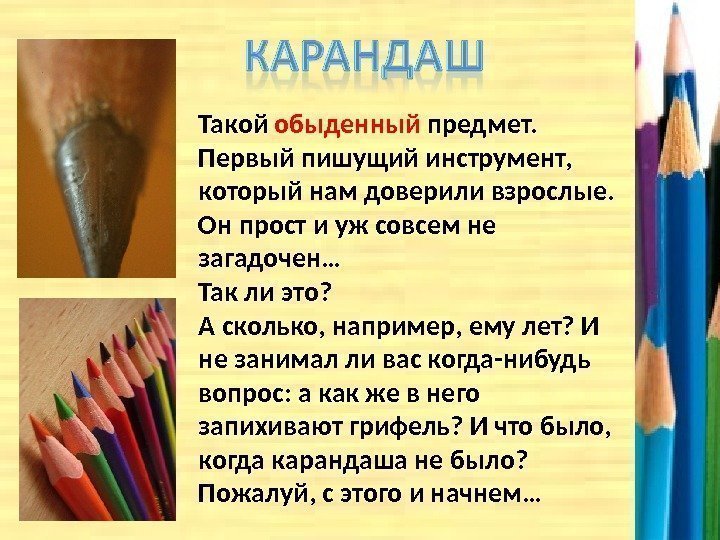 КАРАНДАШ

Такой обыденный предмет. Первый пишущий инструмент, который нам доверили взрослые. Он прост и уж совсем не загадочен…
Так ли это?
А сколько, например, ему лет? И не занимал ли вас когда-нибудь вопрос: а как же в него запихивают грифель? И что было, когда карандаша не было?
Пожалуй, с этого и начнем…